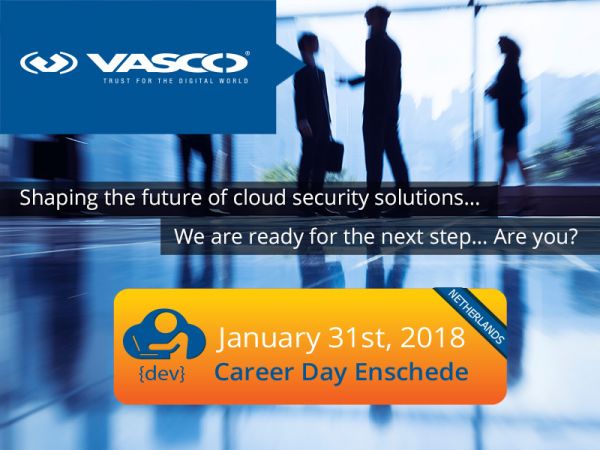 VASCO®
TRUST FOR THE DIGITAL WORLD

Shaping the future of cloud security solutions...

We are ready for the next step... Are you?

NETHERLANDS

{dev}

January 31st, 2018
Career Day Enschede